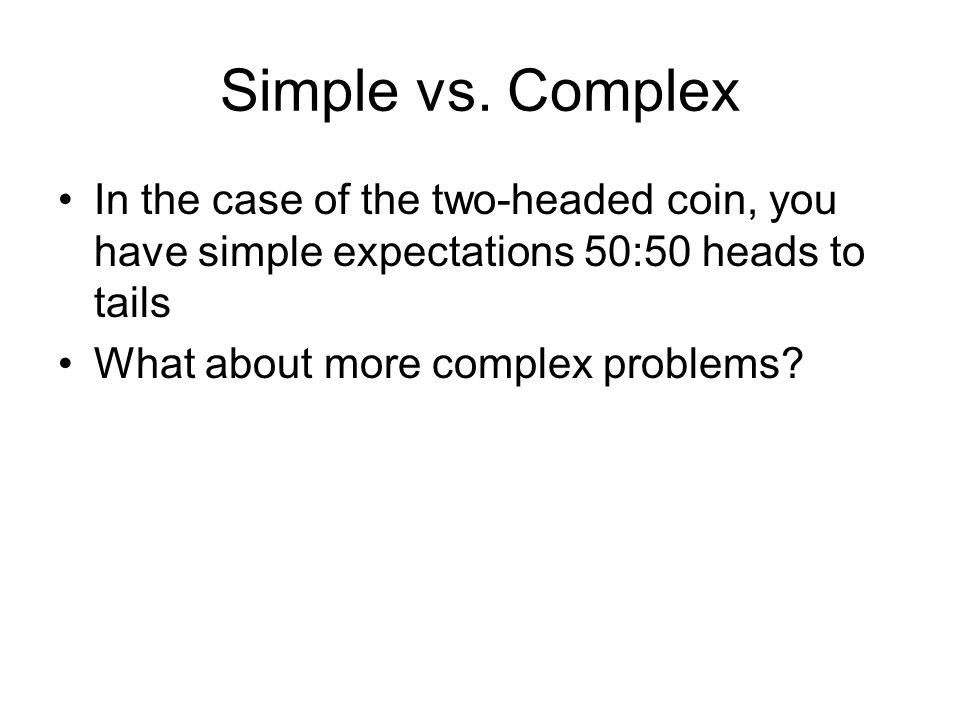 Simple vs. Complex

• In the case of the two-headed coin, you have simple expectations 50:50 heads to tails
• What about more complex problems?